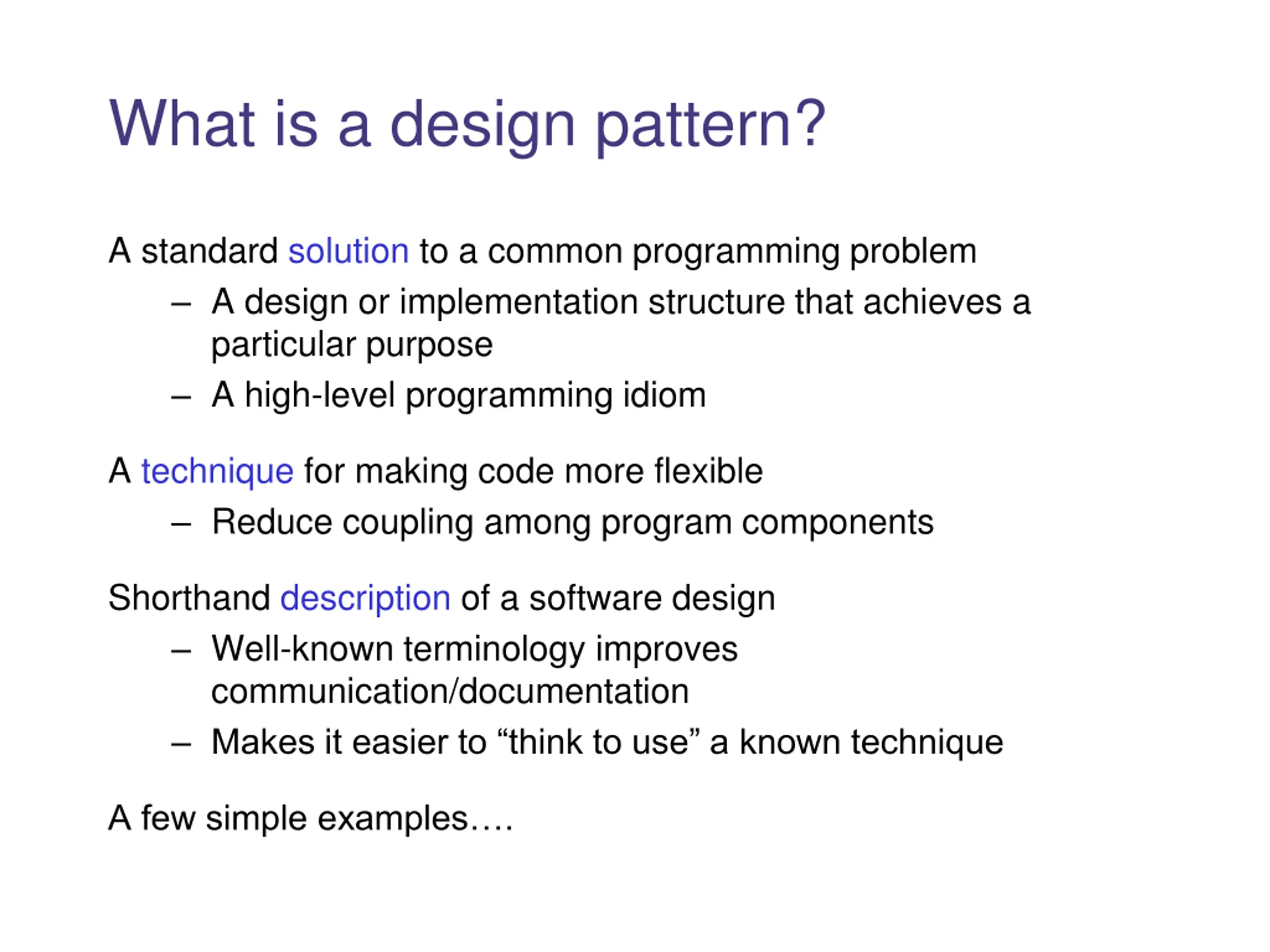 What is a design pattern?

A standard solution to a common programming problem

– A design or implementation structure that achieves a particular purpose
– A high-level programming idiom

A technique for making code more flexible

– Reduce coupling among program components

Shorthand description of a software design

– Well-known terminology improves communication/documentation
– Makes it easier to “think to use” a known technique

A few simple examples….